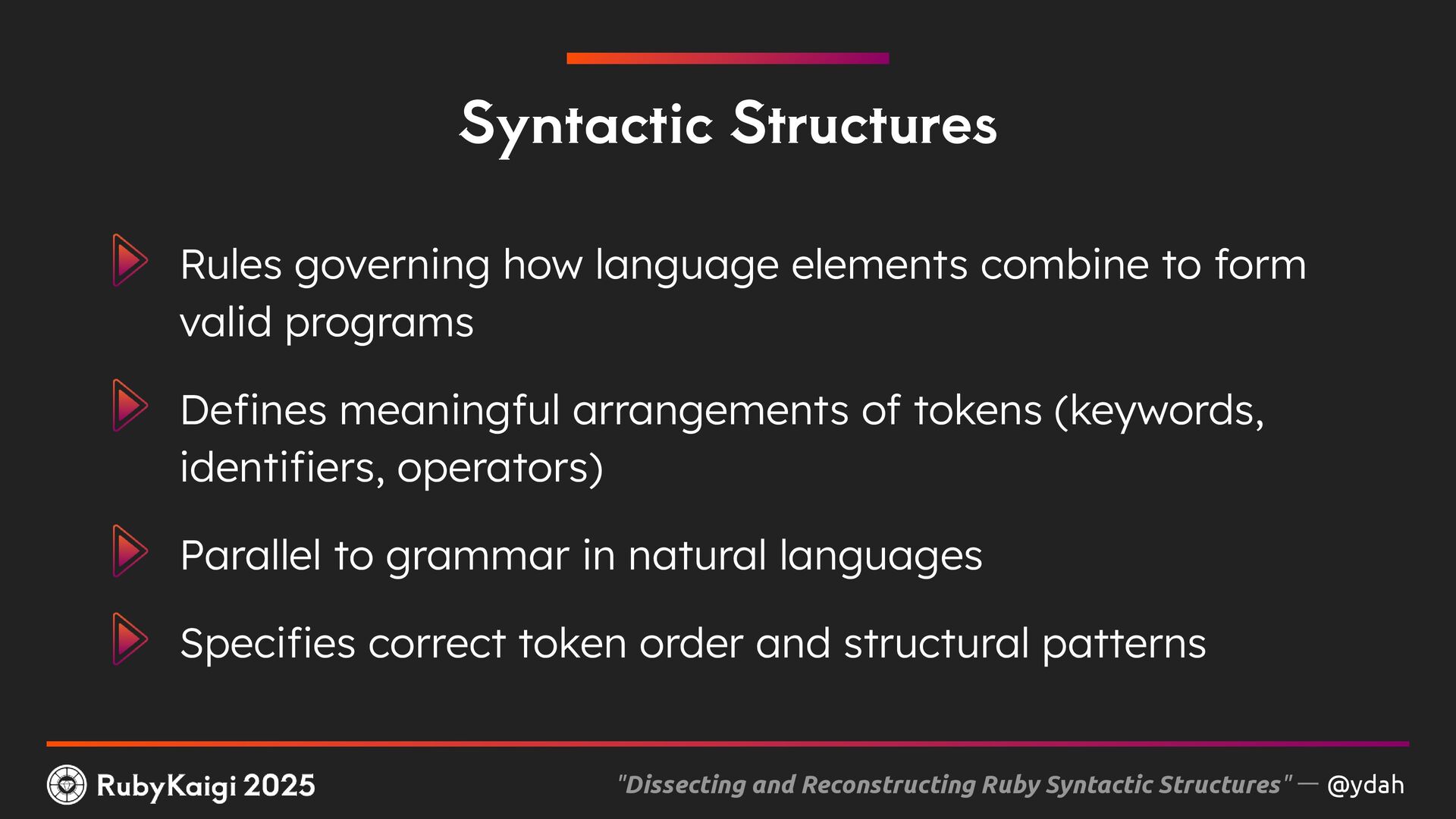 Syntactic Structures

Rules governing how language elements combine to form valid programs

Defines meaningful arrangements of tokens (keywords, identifiers, operators)

Parallel to grammar in natural languages

Specifies correct token order and structural patterns

RubyKaigi 2025

"Dissecting and Reconstructing Ruby Syntactic Structures" — @ydah